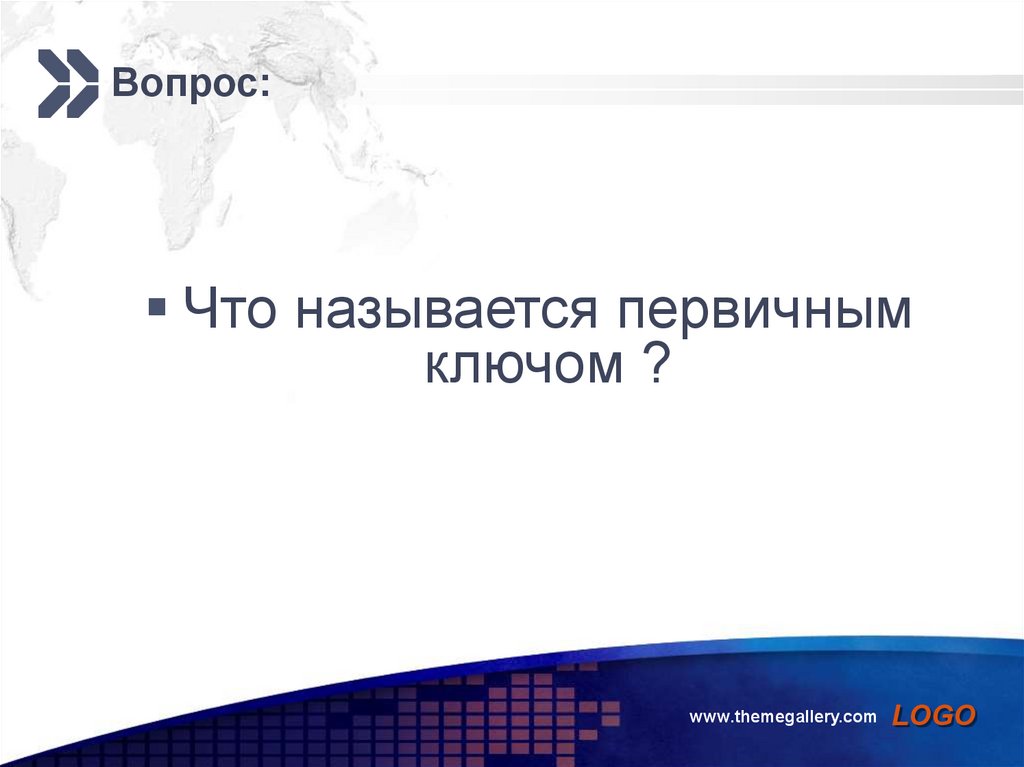 Вопрос:

▪ Что называется первичным ключом ?

www.themegallery.com LOGO